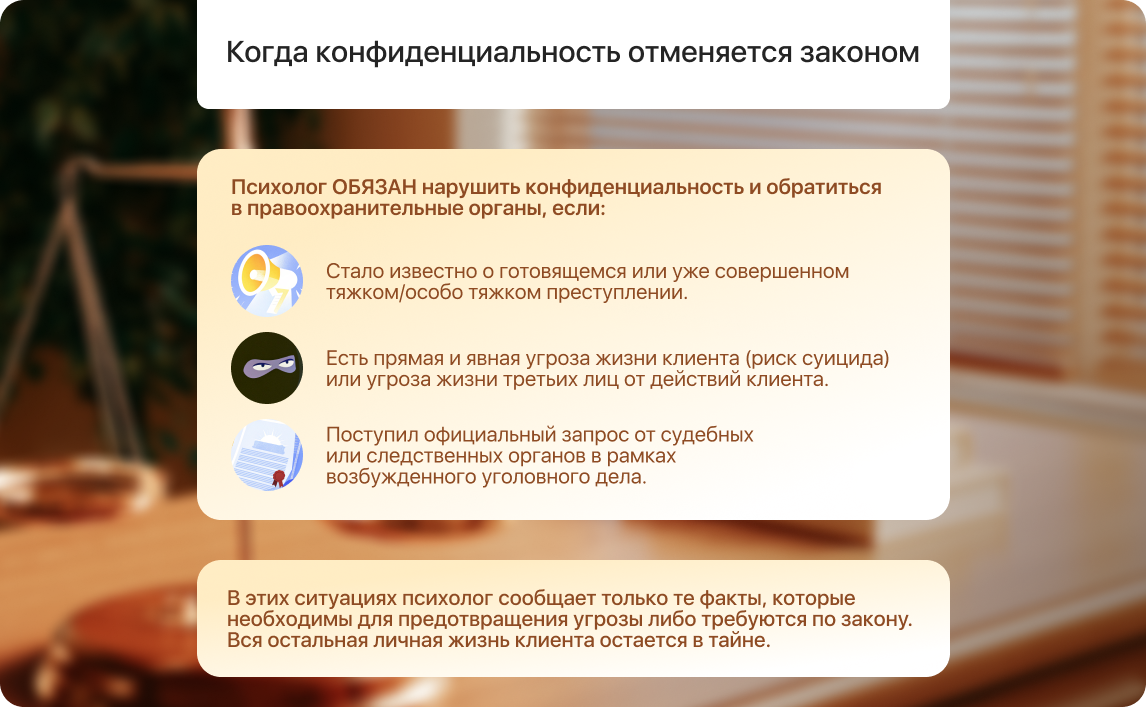 Когда конфиденциальность отменяется законом

Психолог ОБЯЗАН нарушить конфиденциальность и обратиться в правоохранительные органы, если:

Стало известно о готовящемся или уже совершенном тяжком/особо тяжком преступлении.

Есть прямая и явная угроза жизни клиента (риск суицида) или угроза жизни третьих лиц от действий клиента.

Поступил официальный запрос от судебных или следственных органов в рамках возбужденного уголовного дела.

В этих ситуациях психолог сообщает только те факты, которые необходимы для предотвращения угрозы либо требуются по закону. Вся остальная личная жизнь клиента остается в тайне.